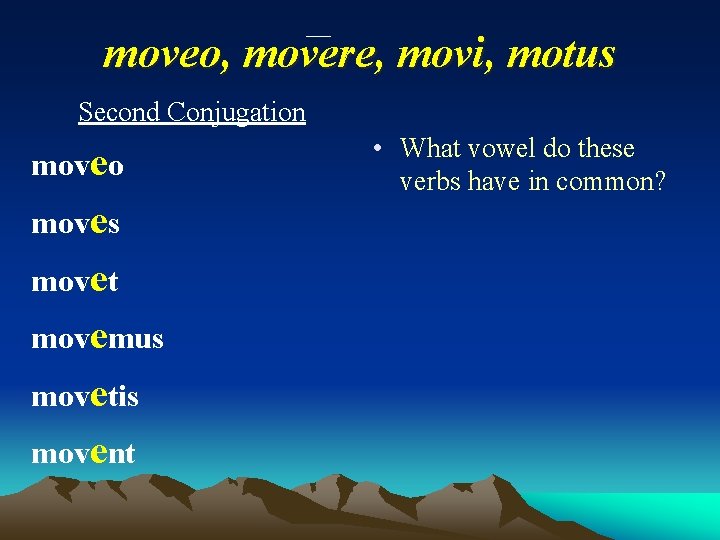 moveo, movēre, movi, motus

Second Conjugation

moveo

moves

movet

movemus

movetis

movent

• What vowel do these verbs have in common?